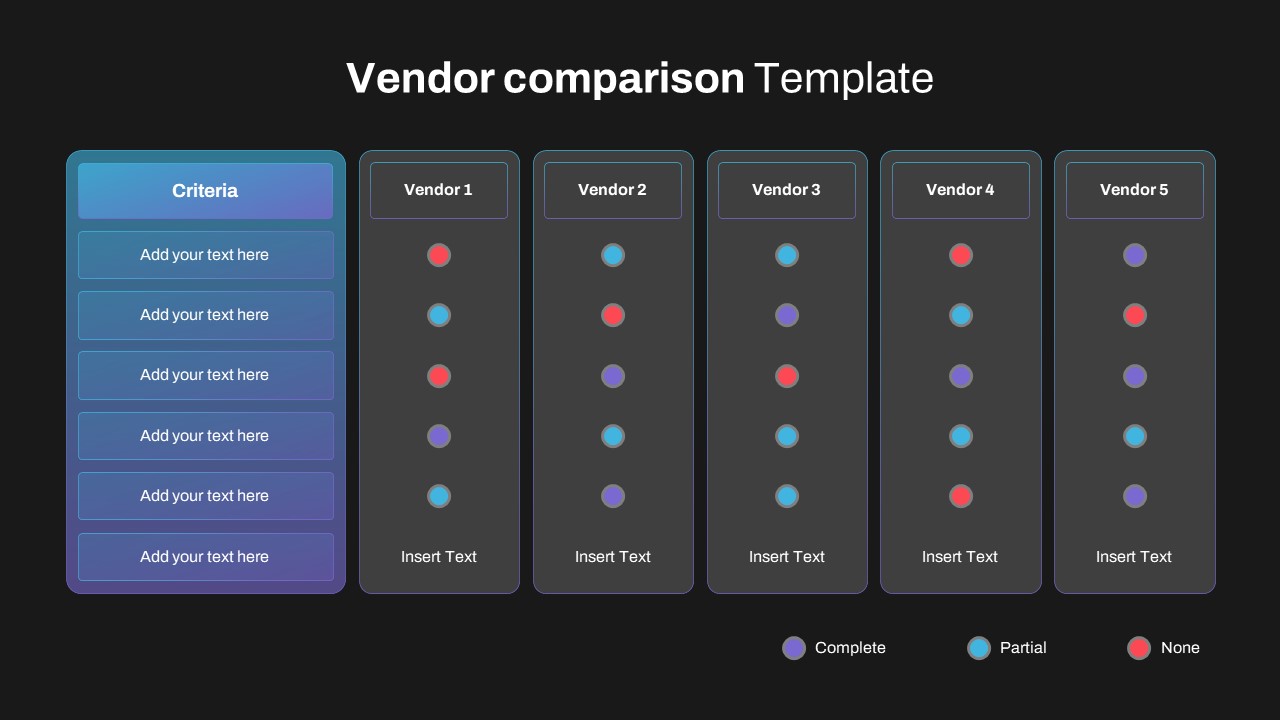 Vendor comparison Template

| Criteria | Vendor 1 | Vendor 2 | Vendor 3 | Vendor 4 | Vendor 5 |
|---|---|---|---|---|---|
| Add your text here | | | | | |
| Add your text here | | | | | |
| Add your text here | | | | | |
| Add your text here | | | | | |
| Add your text here | | | | | |
| Add your text here | Insert Text | Insert Text | Insert Text | Insert Text | Insert Text |

Complete Partial None